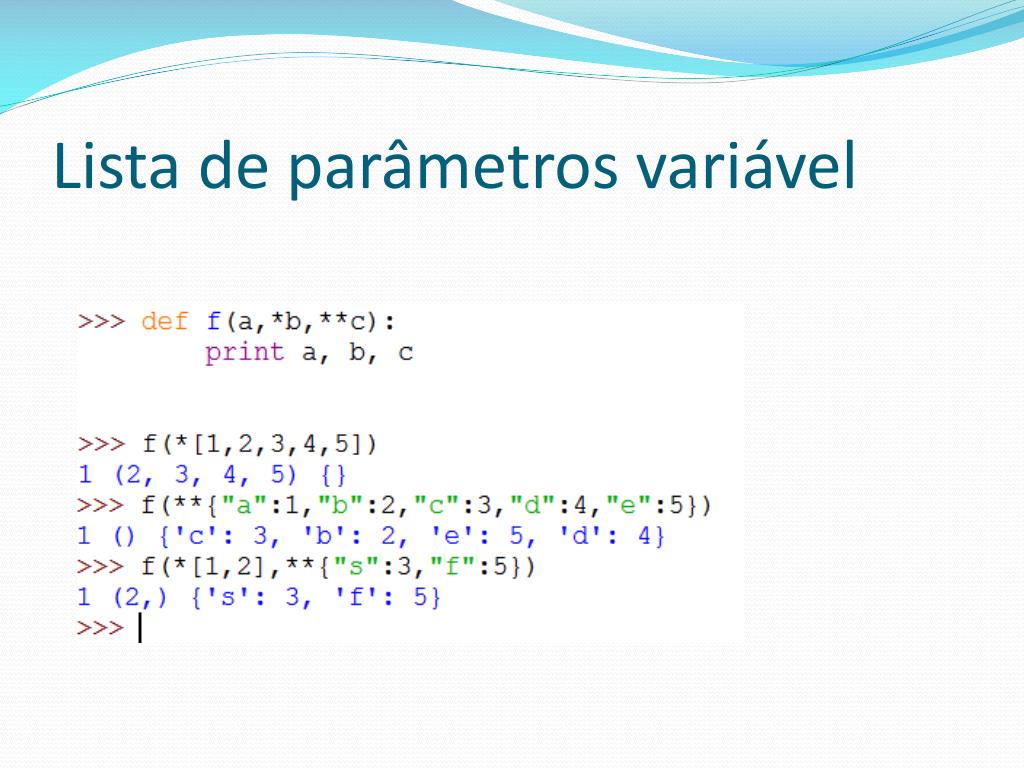 Lista de parâmetros variável

>>> def f(a,*b,**c):
	print a, b, c

>>> f(*[1,2,3,4,5])
1 (2, 3, 4, 5) {}
>>> f(**{"a":1,"b":2,"c":3,"d":4,"e":5})
1 () {'c': 3, 'b': 2, 'e': 5, 'd': 4}
>>> f(*[1,2],**{"s":3,"f":5})
1 (2,) {'s': 3, 'f': 5}
>>>